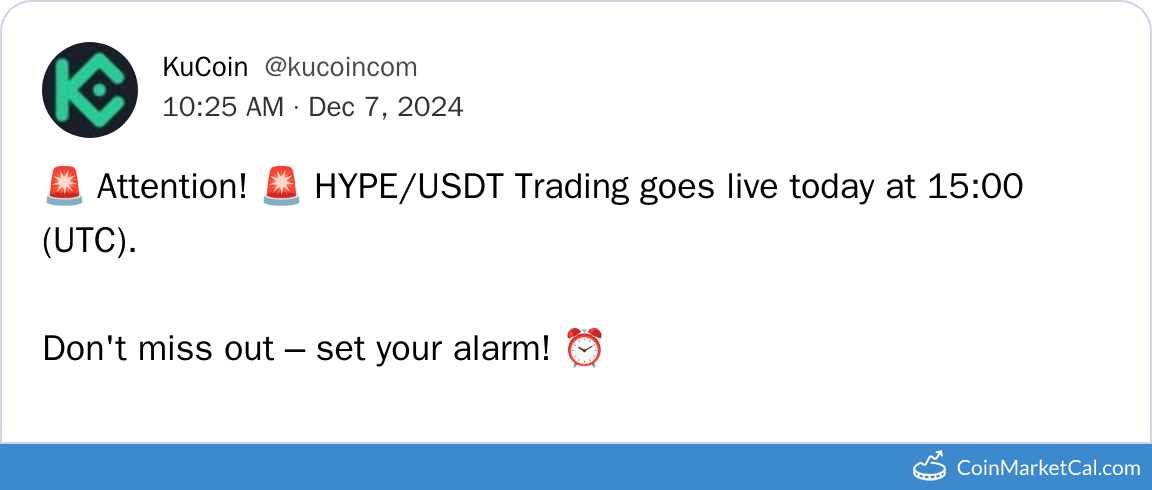 KuCoin @kucoincom
10:25 AM · Dec 7, 2024

🚨 Attention! 🚨 HYPE/USDT Trading goes live today at 15:00 (UTC).

Don't miss out – set your alarm! ⏰

CoinMarketCal.com